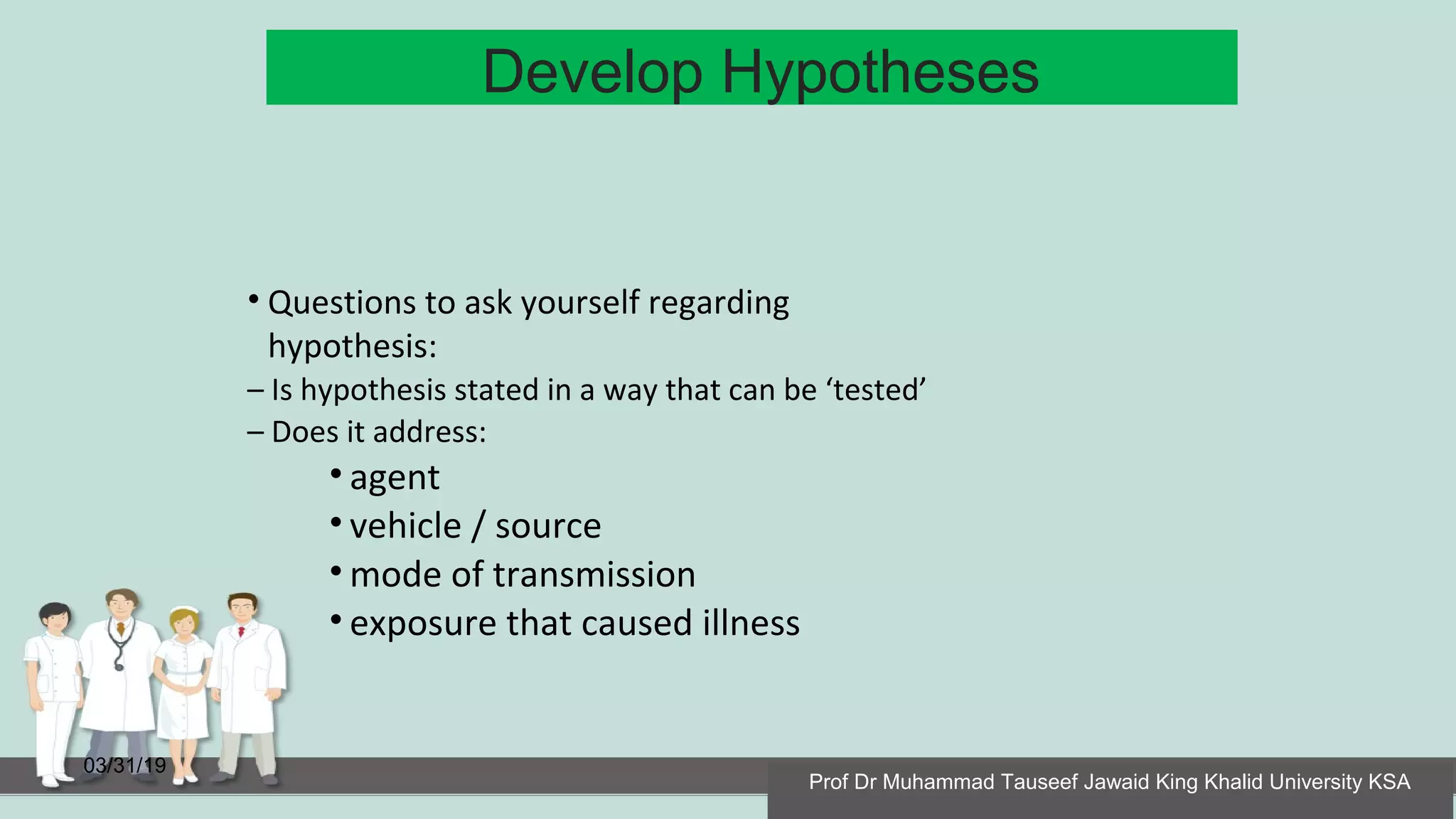 Develop Hypotheses

• Questions to ask yourself regarding hypothesis:

– Is hypothesis stated in a way that can be ‘tested’

– Does it address:

• agent
• vehicle / source
• mode of transmission
• exposure that caused illness

03/31/19

Prof Dr Muhammad Tauseef Jawaid King Khalid University KSA